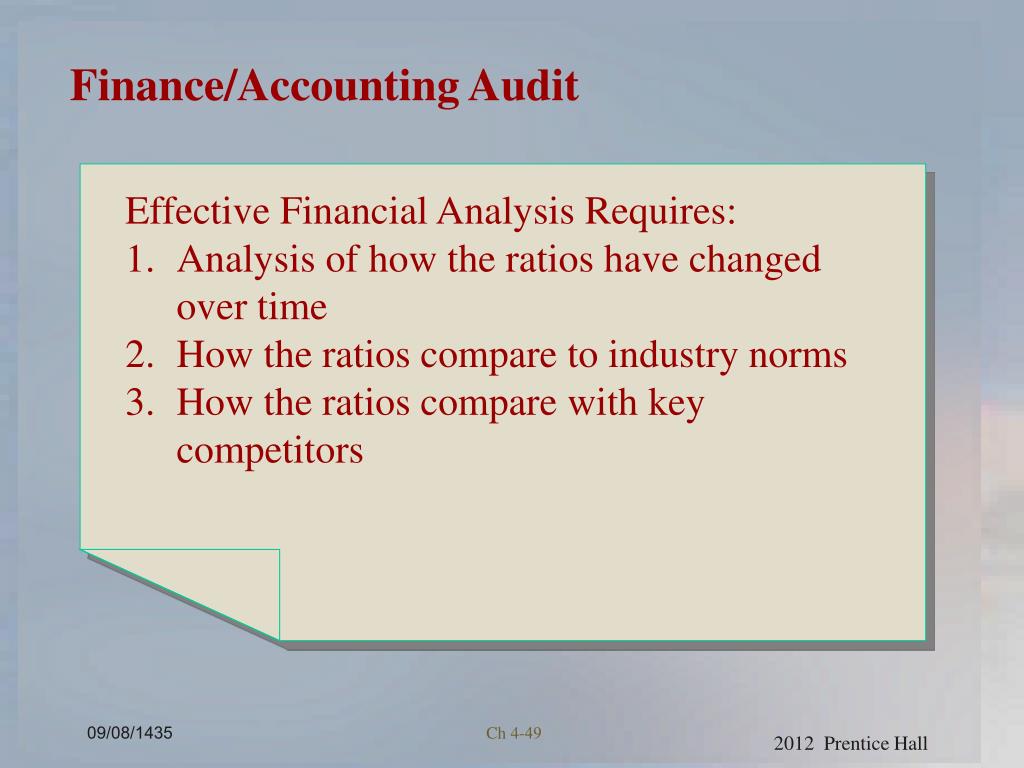 Finance/Accounting Audit

Effective Financial Analysis Requires:
1. Analysis of how the ratios have changed over time
2. How the ratios compare to industry norms
3. How the ratios compare with key competitors

09/08/1435

Ch 4-49

2012 Prentice Hall